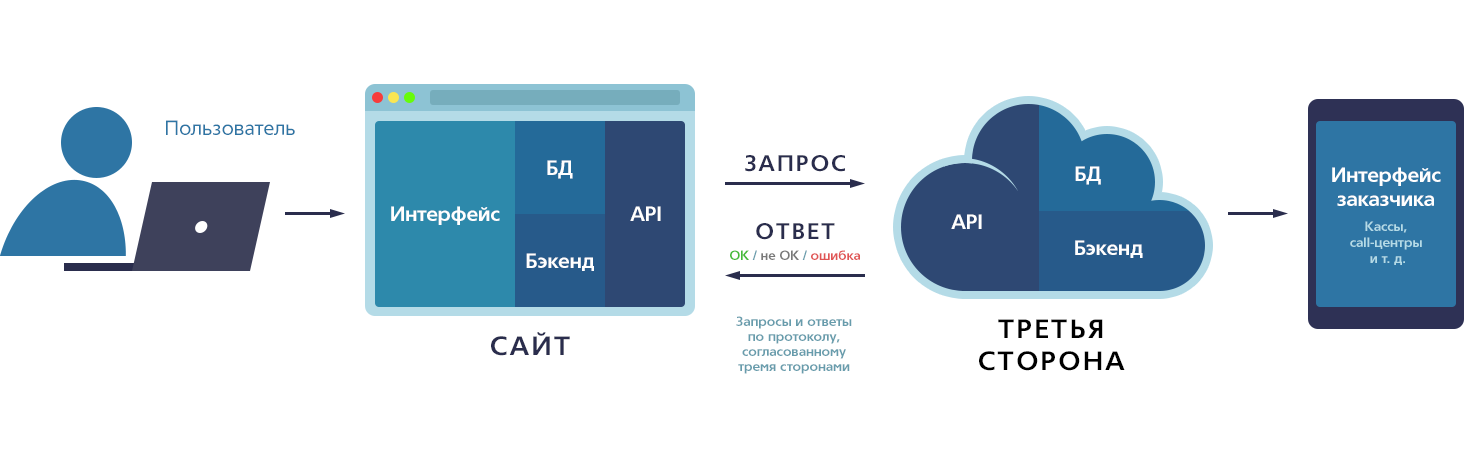 Пользователь

Интерфейс

БД

Бэкенд

API

САЙТ

ЗАПРОС

ОТВЕТ

OK / не OK / ошибка

Запросы и ответы по протоколу, согласованному тремя сторонами

API

БД

Бэкенд

ТРЕТЬЯ СТОРОНА

Интерфейс заказчика

Кассы, call-центры и т. д.